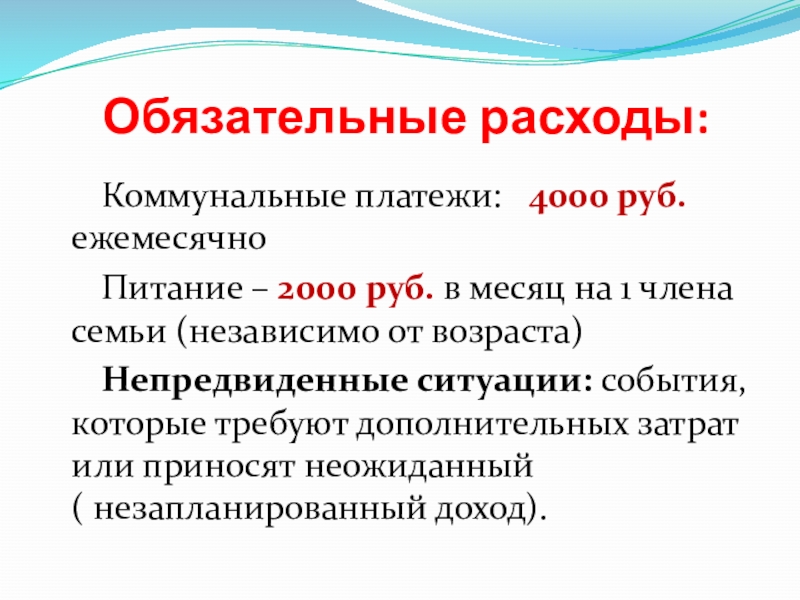 Обязательные расходы:

Коммунальные платежи:   4000 руб. ежемесячно

Питание – 2000 руб. в месяц на 1 члена семьи (независимо от возраста)

Непредвиденные ситуации: события, которые требуют дополнительных затрат или приносят неожиданный ( незапланированный доход).